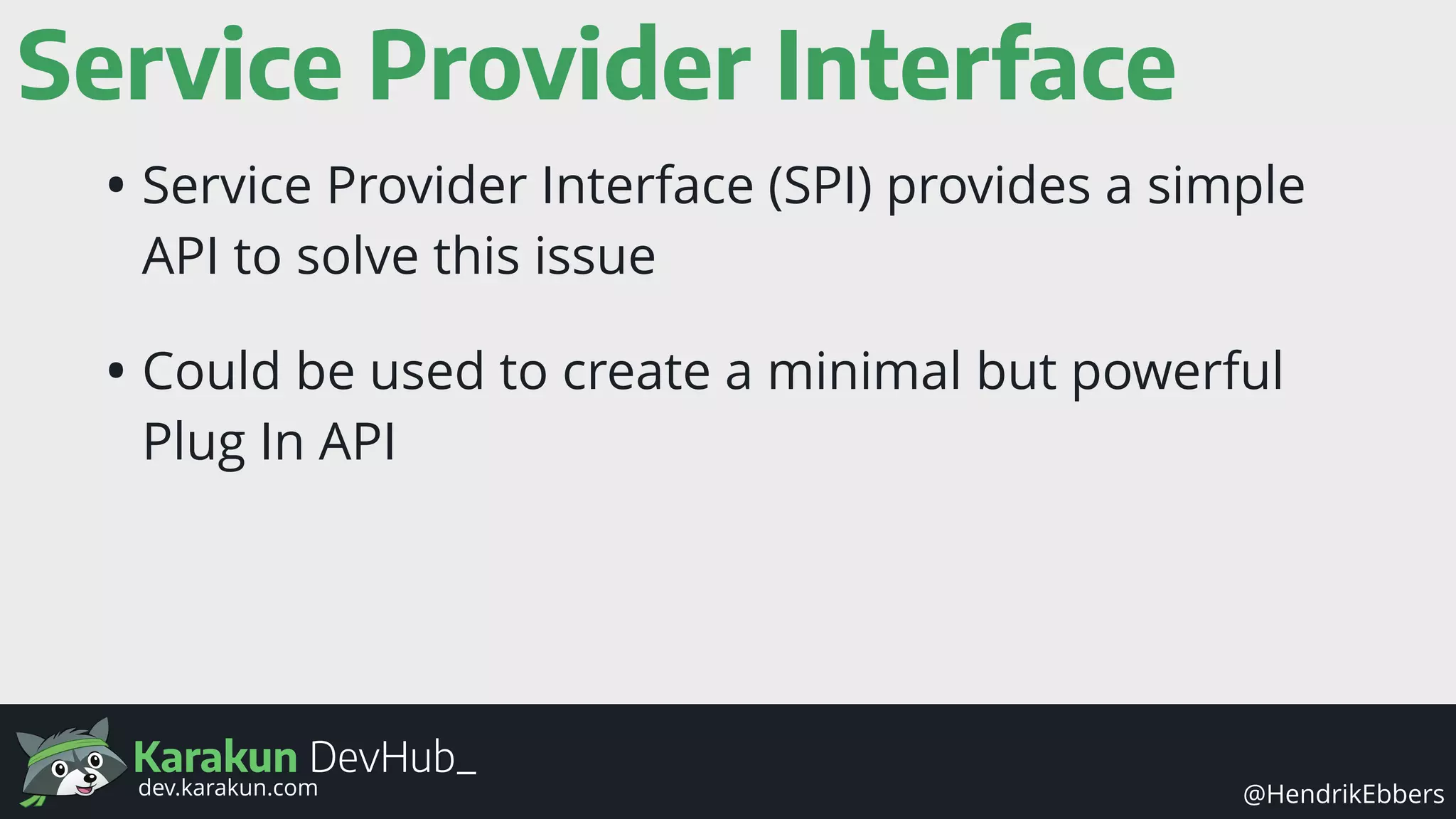 Service Provider Interface

• Service Provider Interface (SPI) provides a simple API to solve this issue

• Could be used to create a minimal but powerful Plug In API

Karakun DevHub_
dev.karakun.com

@HendrikEbbers